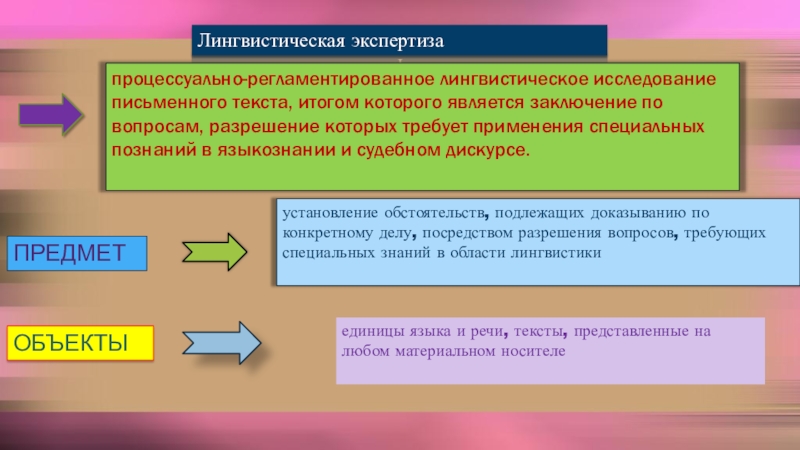 Лингвистическая экспертиза

процессуально-регламентированное лингвистическое исследование письменного текста, итогом которого является заключение по вопросам, разрешение которых требует применения специальных познаний в языкознании и судебном дискурсе.

ПРЕДМЕТ

установление обстоятельств, подлежащих доказыванию по конкретному делу, посредством разрешения вопросов, требующих специальных знаний в области лингвистики

ОБЪЕКТЫ

единицы языка и речи, тексты, представленные на любом материальном носителе